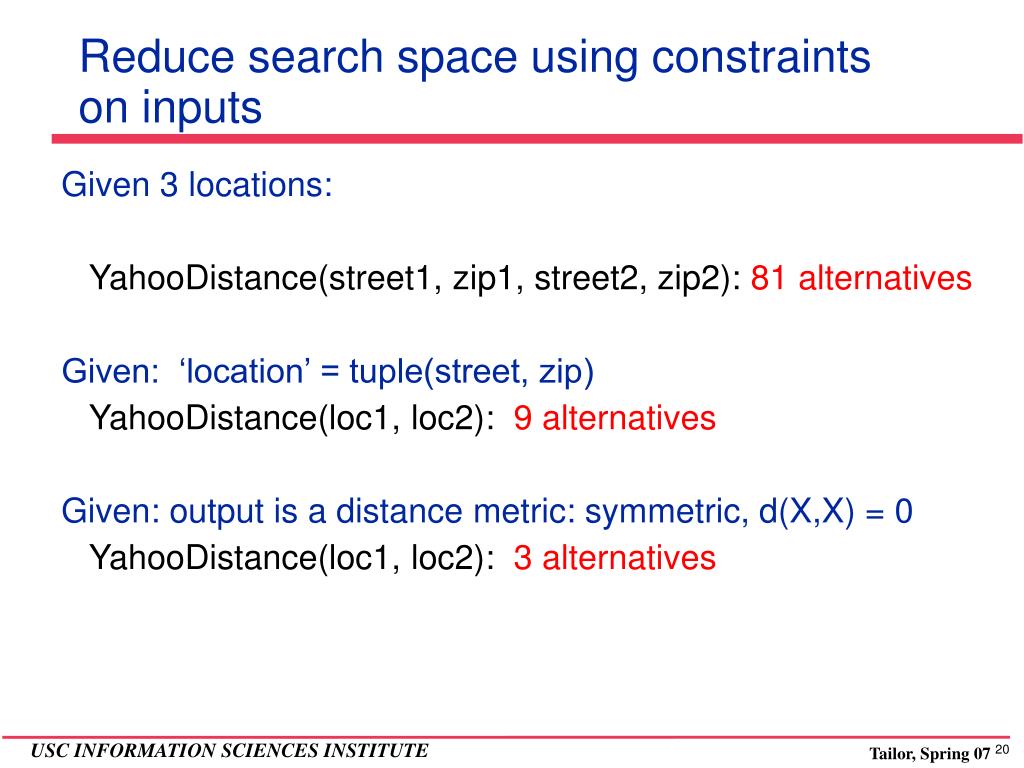 Reduce search space using constraints on inputs

Given 3 locations:

YahooDistance(street1, zip1, street2, zip2): 81 alternatives

Given: ‘location’ = tuple(street, zip)
YahooDistance(loc1, loc2): 9 alternatives

Given: output is a distance metric: symmetric, d(X,X) = 0
YahooDistance(loc1, loc2): 3 alternatives

USC INFORMATION SCIENCES INSTITUTE

Tailor, Spring 07 20